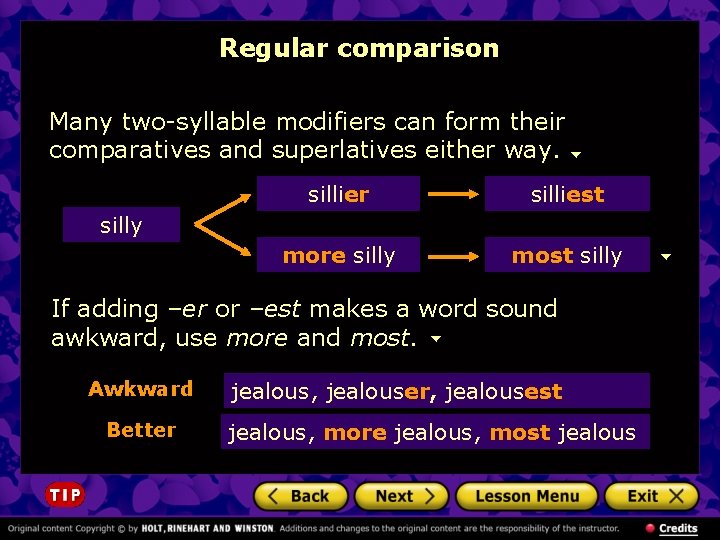 Regular comparison

Many two-syllable modifiers can form their comparatives and superlatives either way.

silly

sillier

silliest

more silly

most silly

If adding –er or –est makes a word sound awkward, use more and most.

Awkward jealous, jealouser, jealousest

Better jealous, more jealous, most jealous

TIP

Back

Next

Lesson Menu

Exit

Original content Copyright © by HOLT, RINEHART AND WINSTON. Additions and changes to the original content are the responsibility of the instructor.

Credits